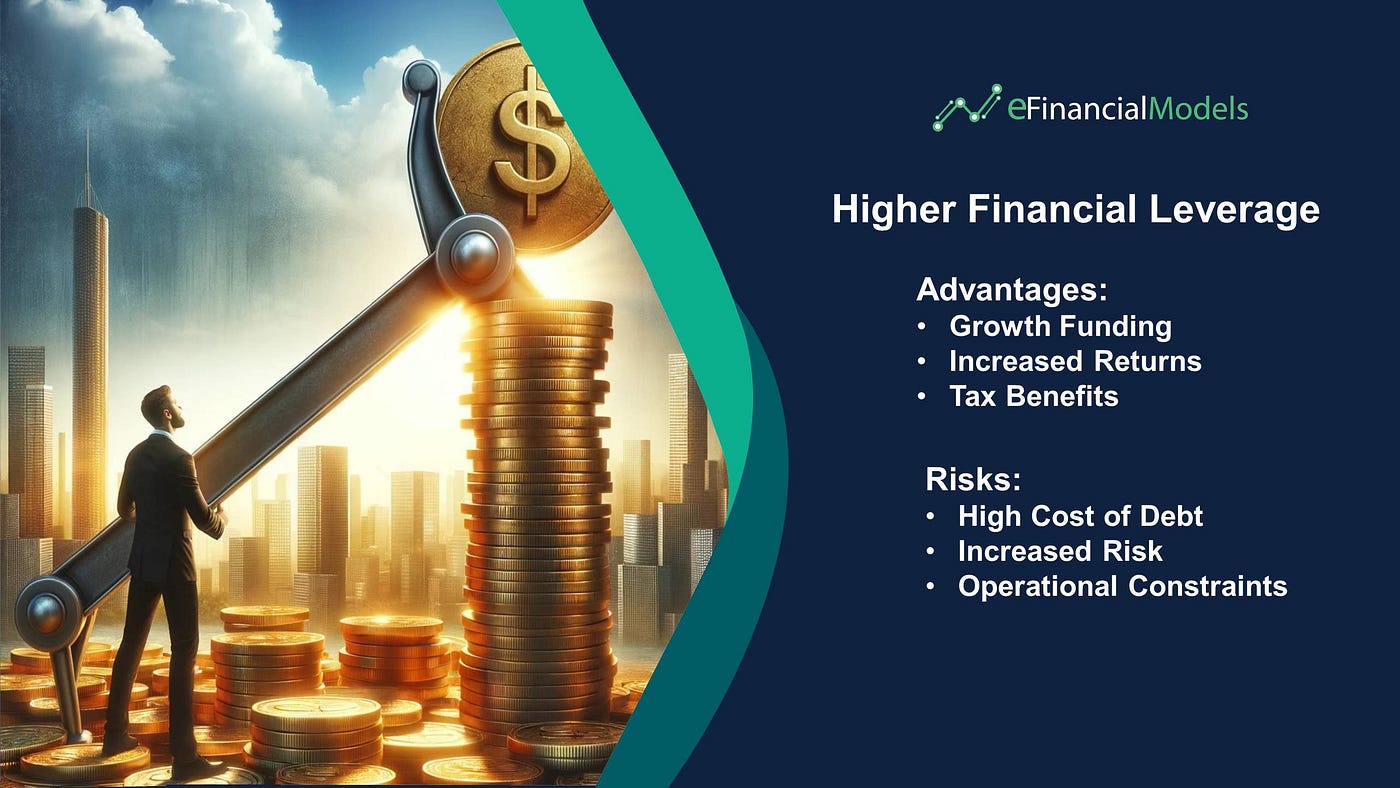 $

eFinancialModels

Higher Financial Leverage

Advantages:
• Growth Funding
• Increased Returns
• Tax Benefits

Risks:
• High Cost of Debt
• Increased Risk
• Operational Constraints